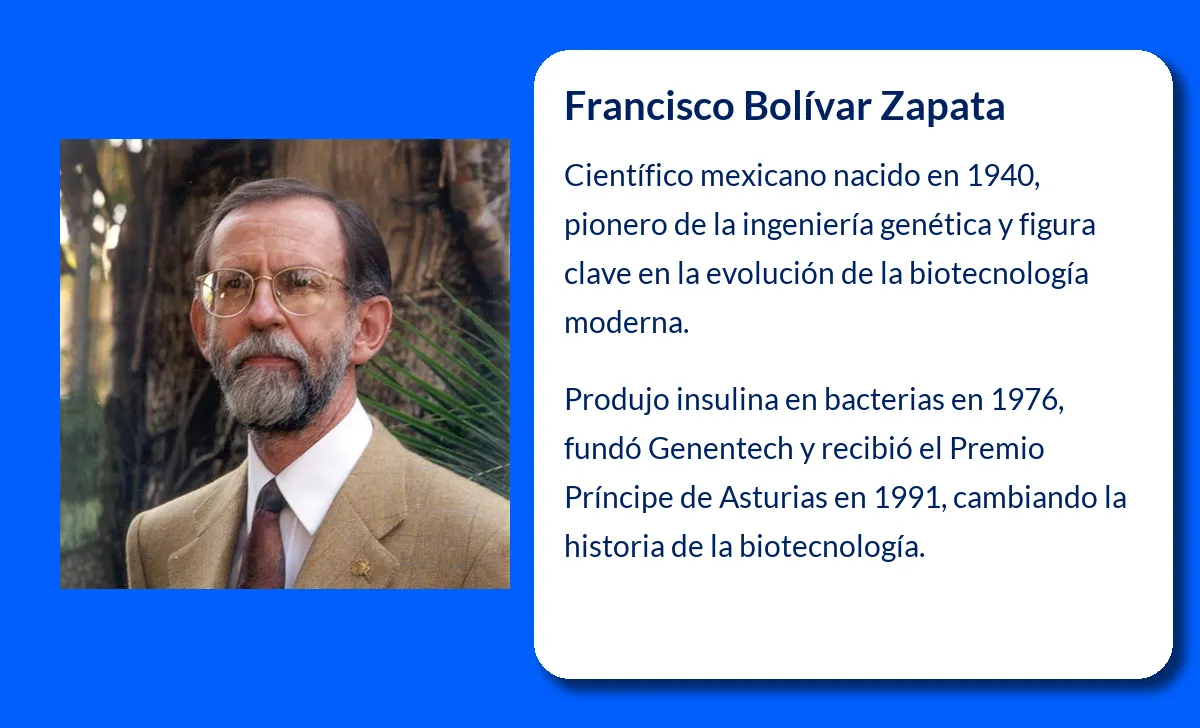 Francisco Bolívar Zapata

Científico mexicano nacido en 1940, pionero de la ingeniería genética y figura clave en la evolución de la biotecnología moderna.

Produjo insulina en bacterias en 1976, fundó Genentech y recibió el Premio Príncipe de Asturias en 1991, cambiando la historia de la biotecnología.